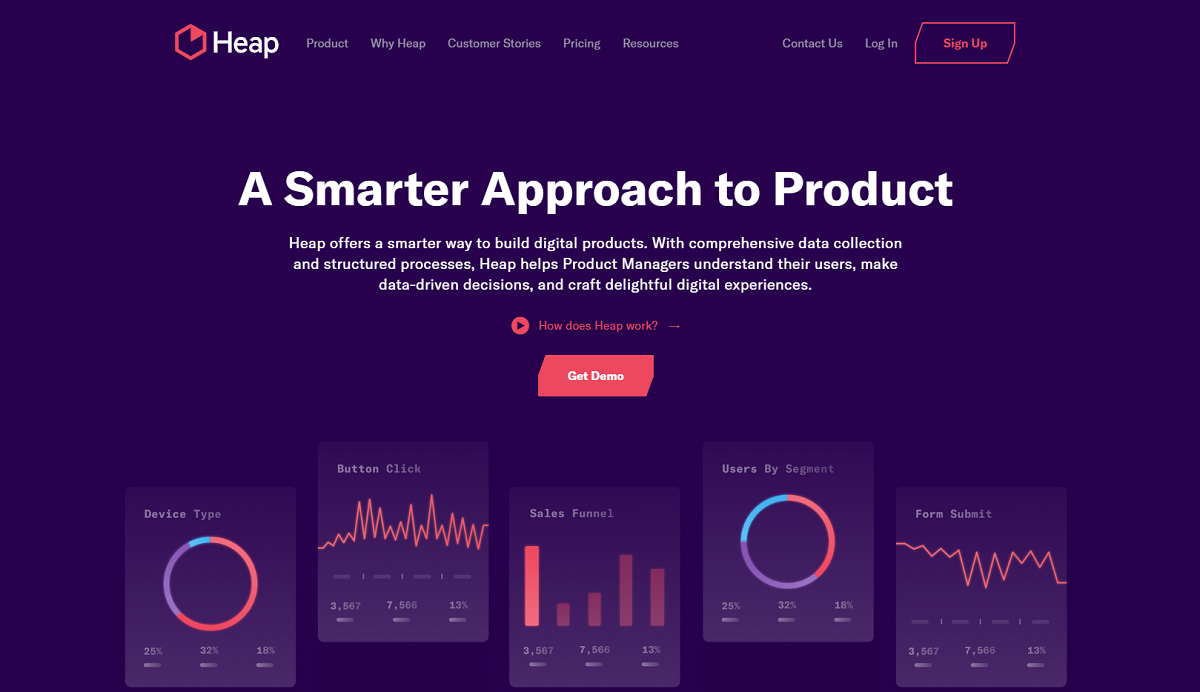 Heap Product Why Heap Customer Stories Pricing Resources Contact Us Log In Sign Up

A Smarter Approach to Product

Heap offers a smarter way to build digital products. With comprehensive data collection and structured processes, Heap helps Product Managers understand their users, make data-driven decisions, and craft delightful digital experiences.

How does Heap work? →

Get Demo

Device Type
25% 32% 18%

Button Click
3,567 7,566 13%

Sales Funnel
3,567 7,566 13%

Users By Segment
25% 32% 18%

Form Submit
3,567 7,566 13%